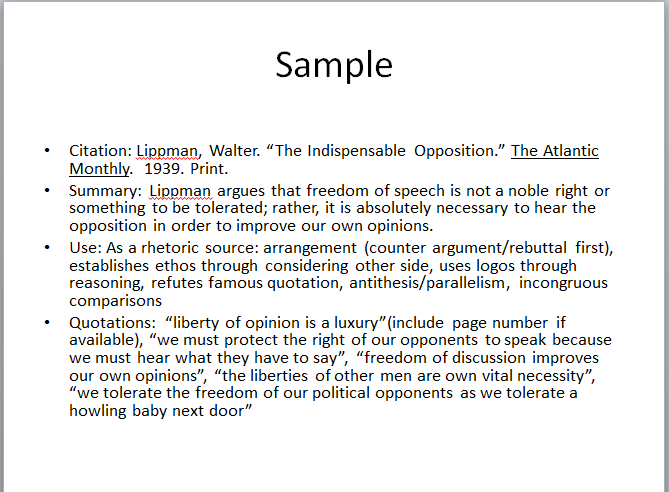 Sample

• Citation: Lippman, Walter. “The Indispensable Opposition.” The Atlantic Monthly. 1939. Print.

• Summary: Lippman argues that freedom of speech is not a noble right or something to be tolerated; rather, it is absolutely necessary to hear the opposition in order to improve our own opinions.

• Use: As a rhetoric source: arrangement (counter argument/rebuttal first), establishes ethos through considering other side, uses logos through reasoning, refutes famous quotation, antithesis/parallelism, incongruous comparisons

• Quotations: “liberty of opinion is a luxury”(include page number if available), “we must protect the right of our opponents to speak because we must hear what they have to say”, “freedom of discussion improves our own opinions”, “the liberties of other men are own vital necessity”, “we tolerate the freedom of our political opponents as we tolerate a howling baby next door”